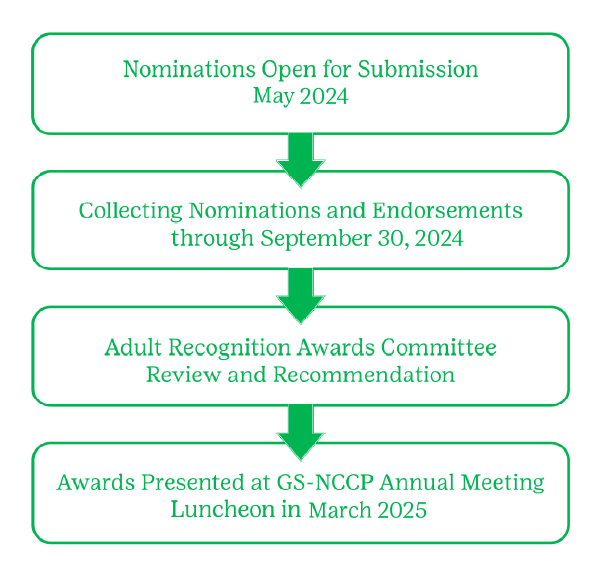 Nominations Open for Submission
May 2024

Collecting Nominations and Endorsements
through September 30, 2024

Adult Recognition Awards Committee
Review and Recommendation

Awards Presented at GS-NCCP Annual Meeting
Luncheon in March 2025